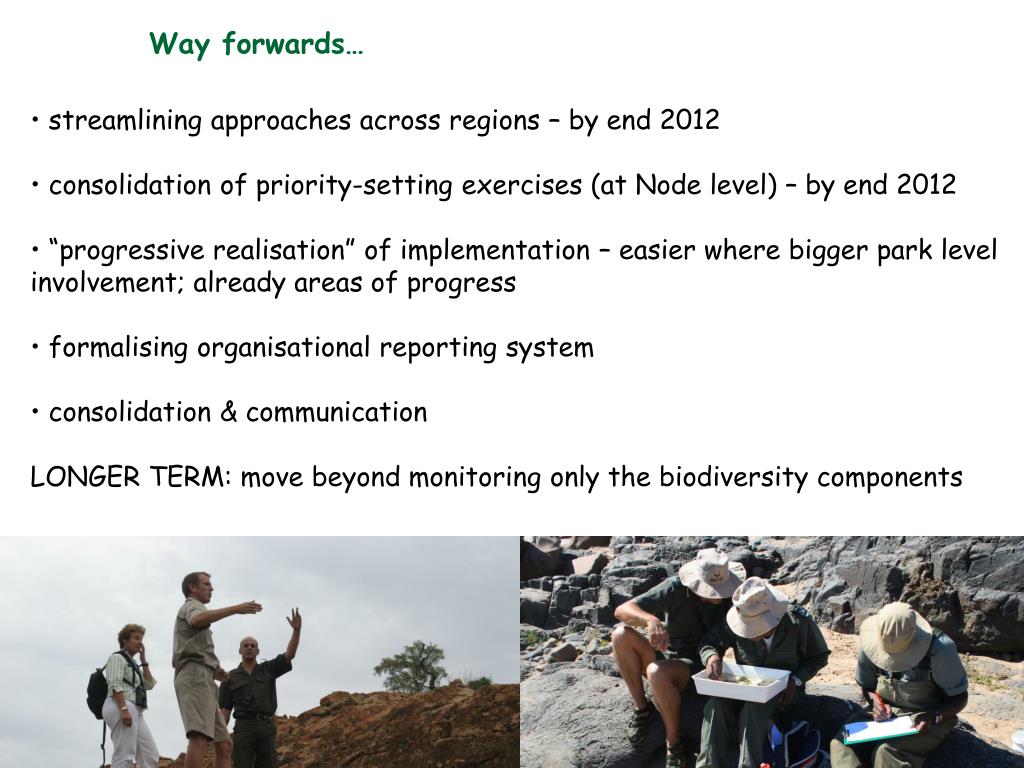 Way forwards…

• streamlining approaches across regions – by end 2012

• consolidation of priority-setting exercises (at Node level) – by end 2012

• “progressive realisation” of implementation – easier where bigger park level involvement; already areas of progress

• formalising organisational reporting system

• consolidation & communication

LONGER TERM: move beyond monitoring only the biodiversity components